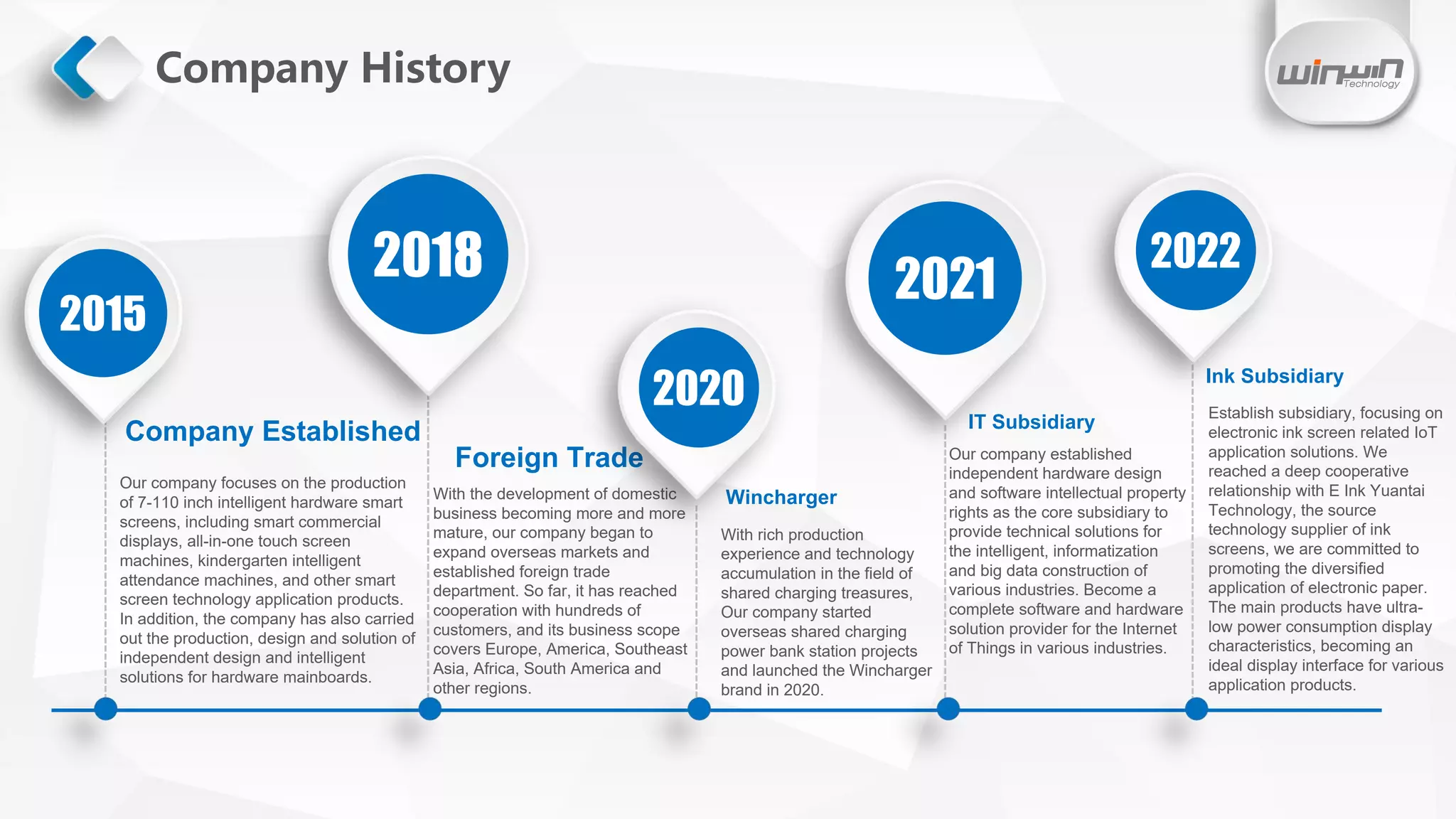 Company History

winwin Technology

2015

Company Established

Our company focuses on the production of 7-110 inch intelligent hardware smart screens, including smart commercial displays, all-in-one touch screen machines, kindergarten intelligent attendance machines, and other smart screen technology application products. In addition, the company has also carried out the production, design and solution of independent design and intelligent solutions for hardware mainboards.

2018

Foreign Trade

With the development of domestic business becoming more and more mature, our company began to expand overseas markets and established foreign trade department. So far, it has reached cooperation with hundreds of customers, and its business scope covers Europe, America, Southeast Asia, Africa, South America and other regions.

2020

Wincharger

With rich production experience and technology accumulation in the field of shared charging treasures, Our company started overseas shared charging power bank station projects and launched the Wincharger brand in 2020.

2021

IT Subsidiary

Our company established independent hardware design and software intellectual property rights as the core subsidiary to provide technical solutions for the intelligent, informatization and big data construction of various industries. Become a complete software and hardware solution provider for the Internet of Things in various industries.

2022

Ink Subsidiary

Establish subsidiary, focusing on electronic ink screen related IoT application solutions. We reached a deep cooperative relationship with E Ink Yuantai Technology, the source technology supplier of ink screens, we are committed to promoting the diversified application of electronic paper. The main products have ultra-low power consumption display characteristics, becoming an ideal display interface for various application products.